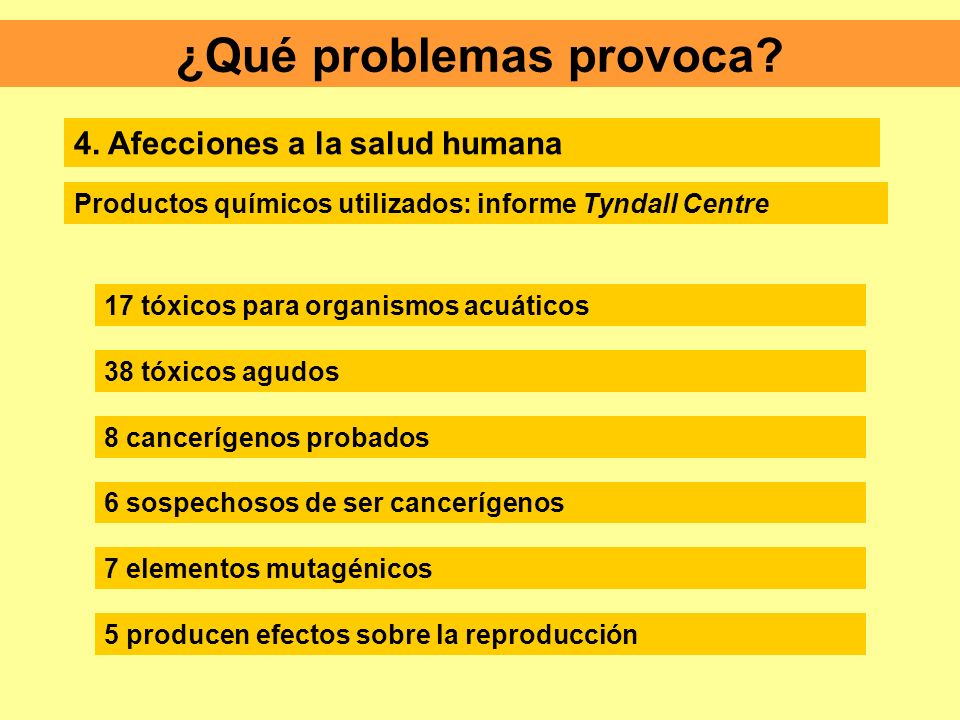 ¿Qué problemas provoca?

4. Afecciones a la salud humana

Productos químicos utilizados: informe Tyndall Centre

17 tóxicos para organismos acuáticos

38 tóxicos agudos

8 cancerígenos probados

6 sospechosos de ser cancerígenos

7 elementos mutagénicos

5 producen efectos sobre la reproducción